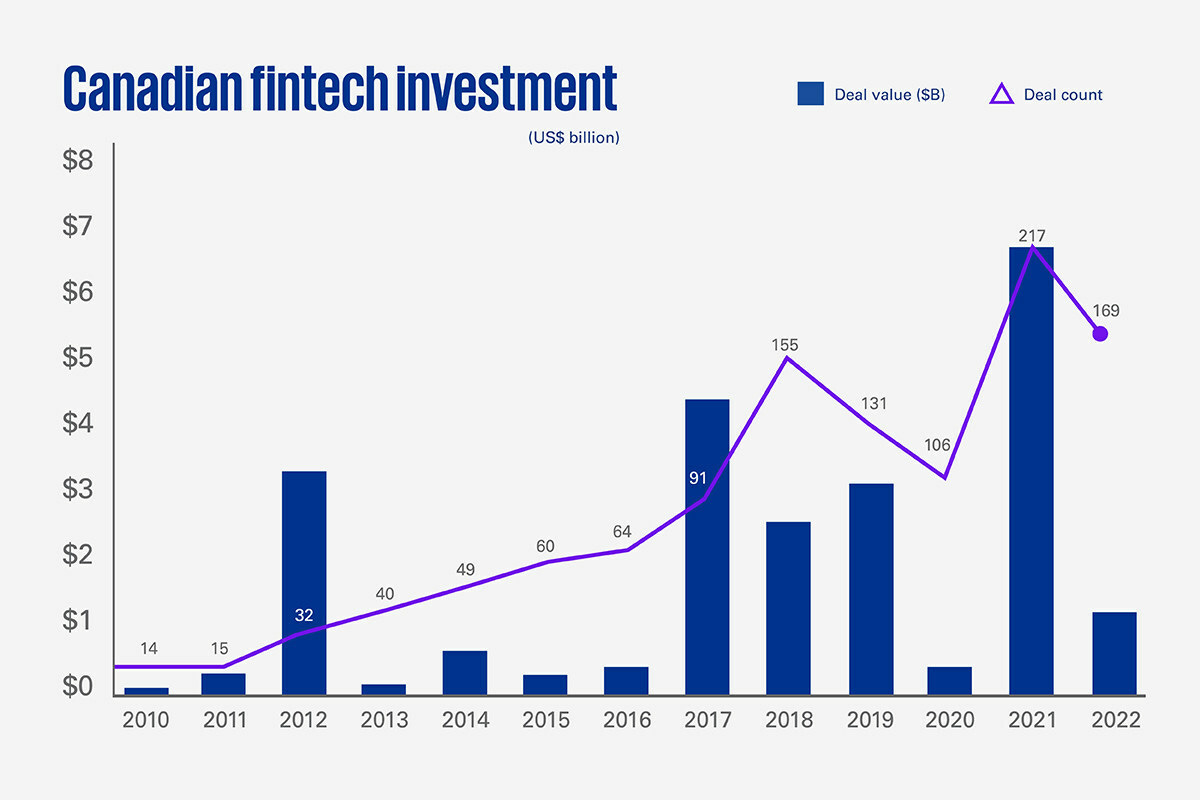 Canadian fintech investment

Deal value ($B)
Deal count

(US$ billion)

$8
$7
$6
$5
$4
$3
$2
$1
$0

14
15
32
40
49
60
64
91
155
131
106
217
169

2010
2011
2012
2013
2014
2015
2016
2017
2018
2019
2020
2021
2022